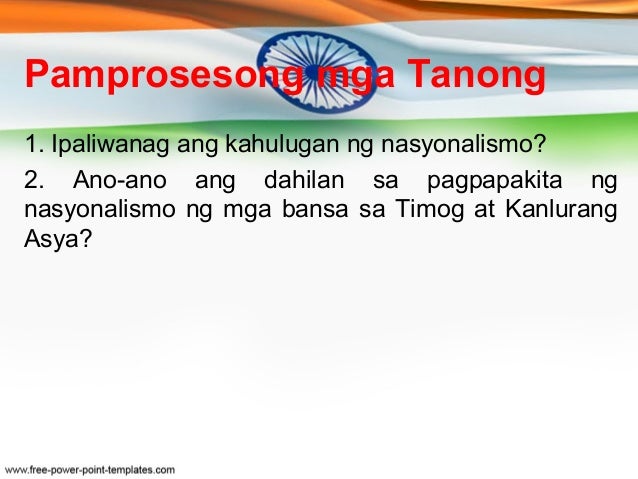 Pamprosesong mga Tanong

1. Ipaliwanag ang kahulugan ng nasyonalismo?

2. Ano-ano ang dahilan sa pagpapakita ng nasyonalismo ng mga bansa sa Timog at Kanlurang Asya?

www.free-power-point-templates.com